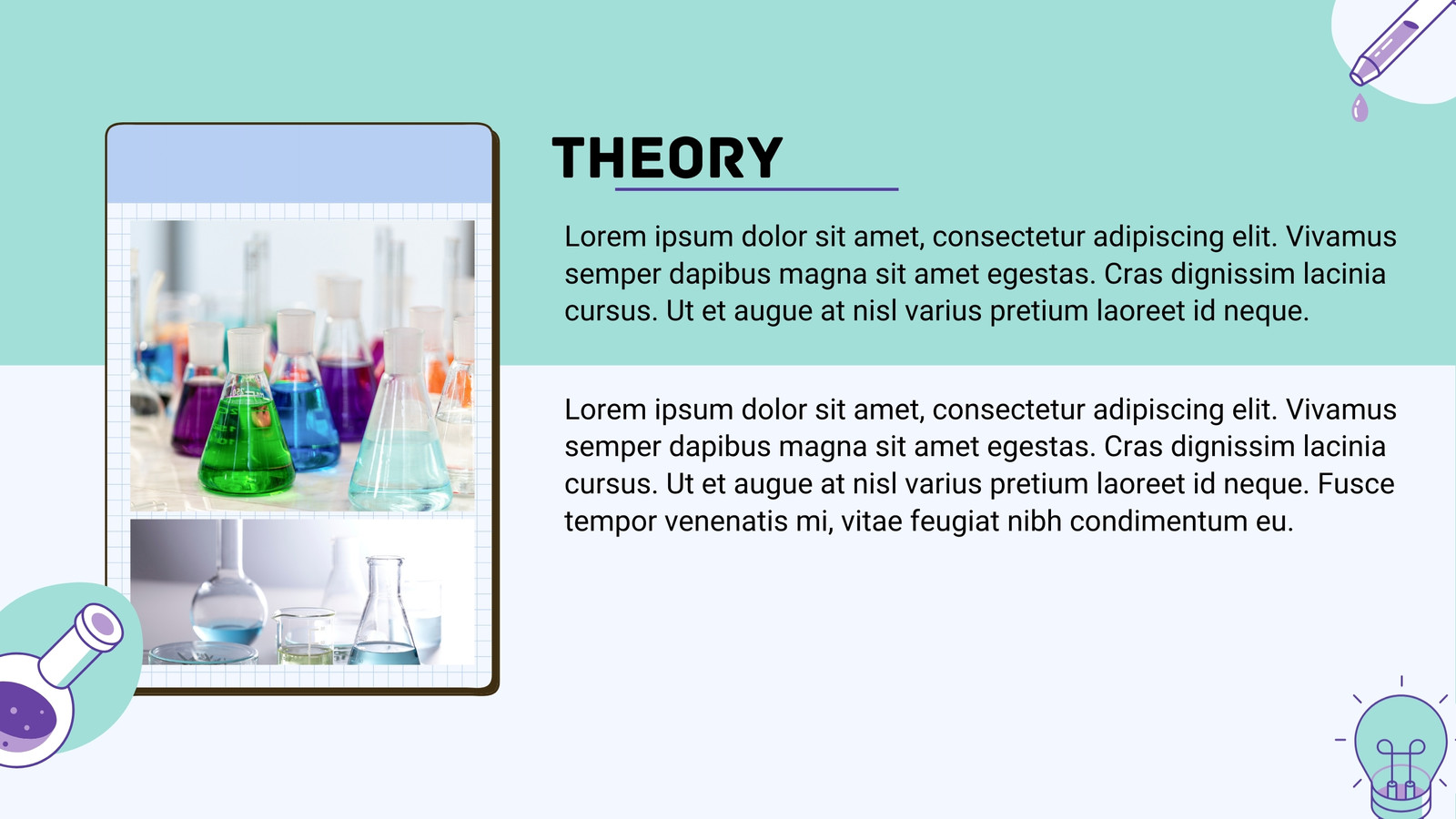 THEORY

Lorem ipsum dolor sit amet, consectetur adipiscing elit. Vivamus semper dapibus magna sit amet egestas. Cras dignissim lacinia cursus. Ut et augue at nisl varius pretium laoreet id neque.

Lorem ipsum dolor sit amet, consectetur adipiscing elit. Vivamus semper dapibus magna sit amet egestas. Cras dignissim lacinia cursus. Ut et augue at nisl varius pretium laoreet id neque. Fusce tempor venenatis mi, vitae feugiat nibh condimentum eu.